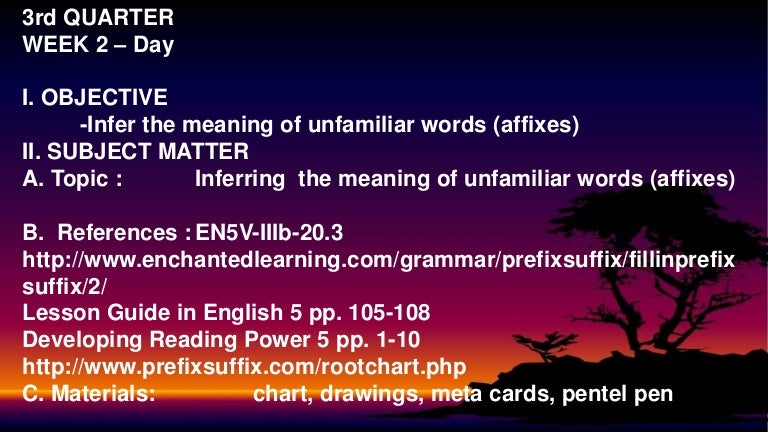 3rd QUARTER
WEEK 2 – Day

I. OBJECTIVE
-Infer the meaning of unfamiliar words (affixes)
II. SUBJECT MATTER
A. Topic : Inferring the meaning of unfamiliar words (affixes)

B. References : EN5V-IIIb-20.3
http://www.enchantedlearning.com/grammar/prefixsuffix/fillinprefixsuffix/2/
Lesson Guide in English 5 pp. 105-108
Developing Reading Power 5 pp. 1-10
http://www.prefixsuffix.com/rootchart.php
C. Materials: chart, drawings, meta cards, pentel pen